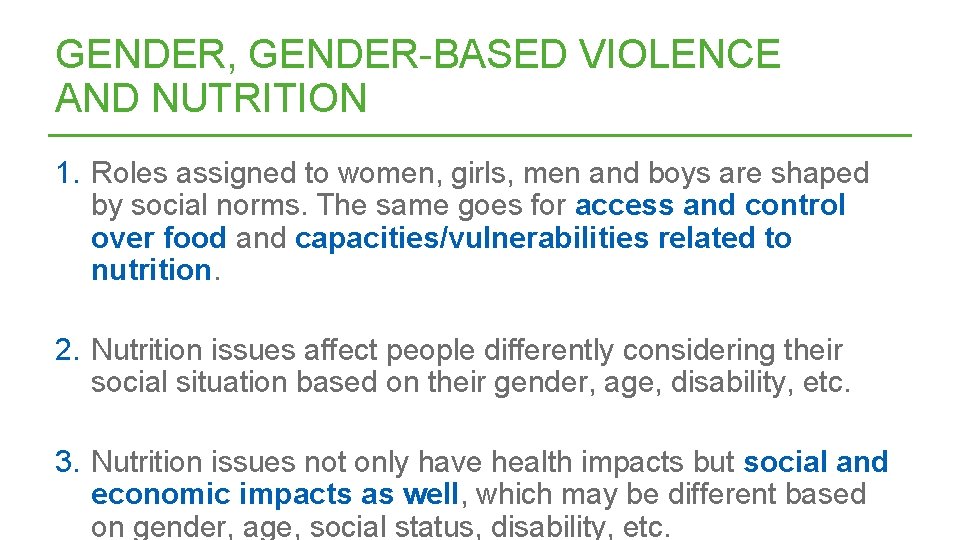 GENDER, GENDER-BASED VIOLENCE AND NUTRITION

1. Roles assigned to women, girls, men and boys are shaped by social norms. The same goes for access and control over food and capacities/vulnerabilities related to nutrition.

2. Nutrition issues affect people differently considering their social situation based on their gender, age, disability, etc.

3. Nutrition issues not only have health impacts but social and economic impacts as well, which may be different based on gender, age, social status, disability, etc.